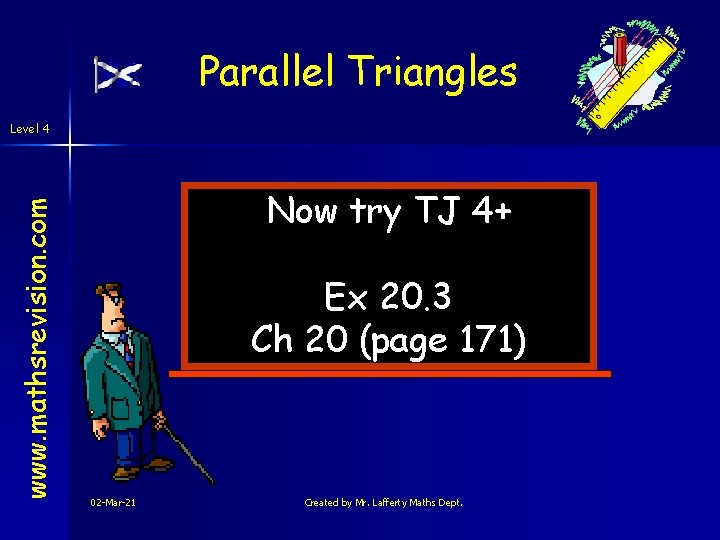 Parallel Triangles

Level 4

www.mathsrevision.com

Now try TJ 4+

Ex 20.3
Ch 20 (page 171)

02-Mar-21

Created by Mr. Lafferty Maths Dept.